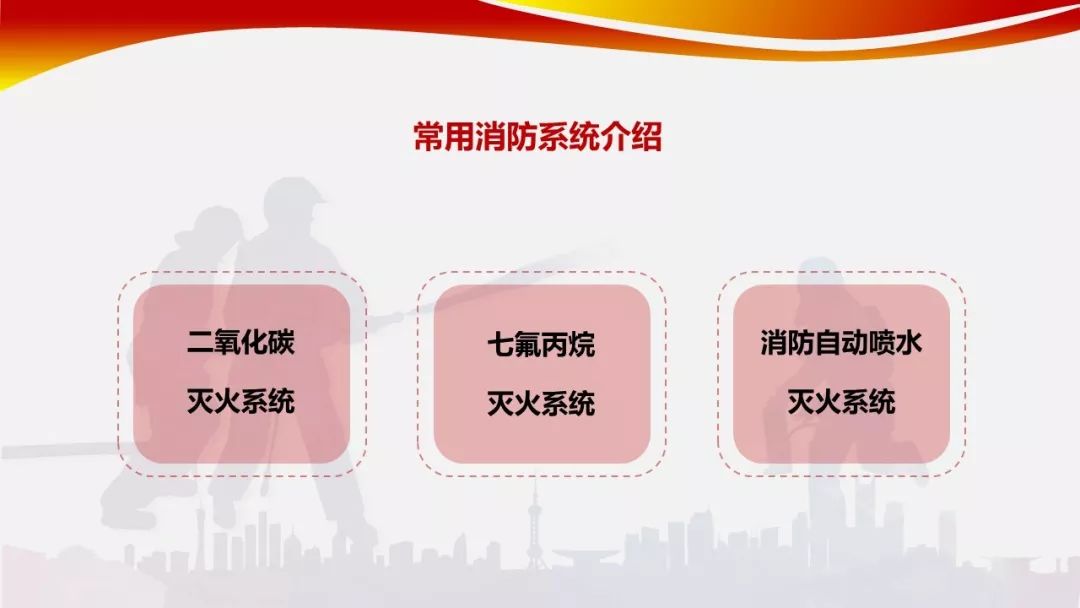 常用消防系统介绍

二氧化碳
灭火系统

七氟丙烷
灭火系统

消防自动喷水
灭火系统